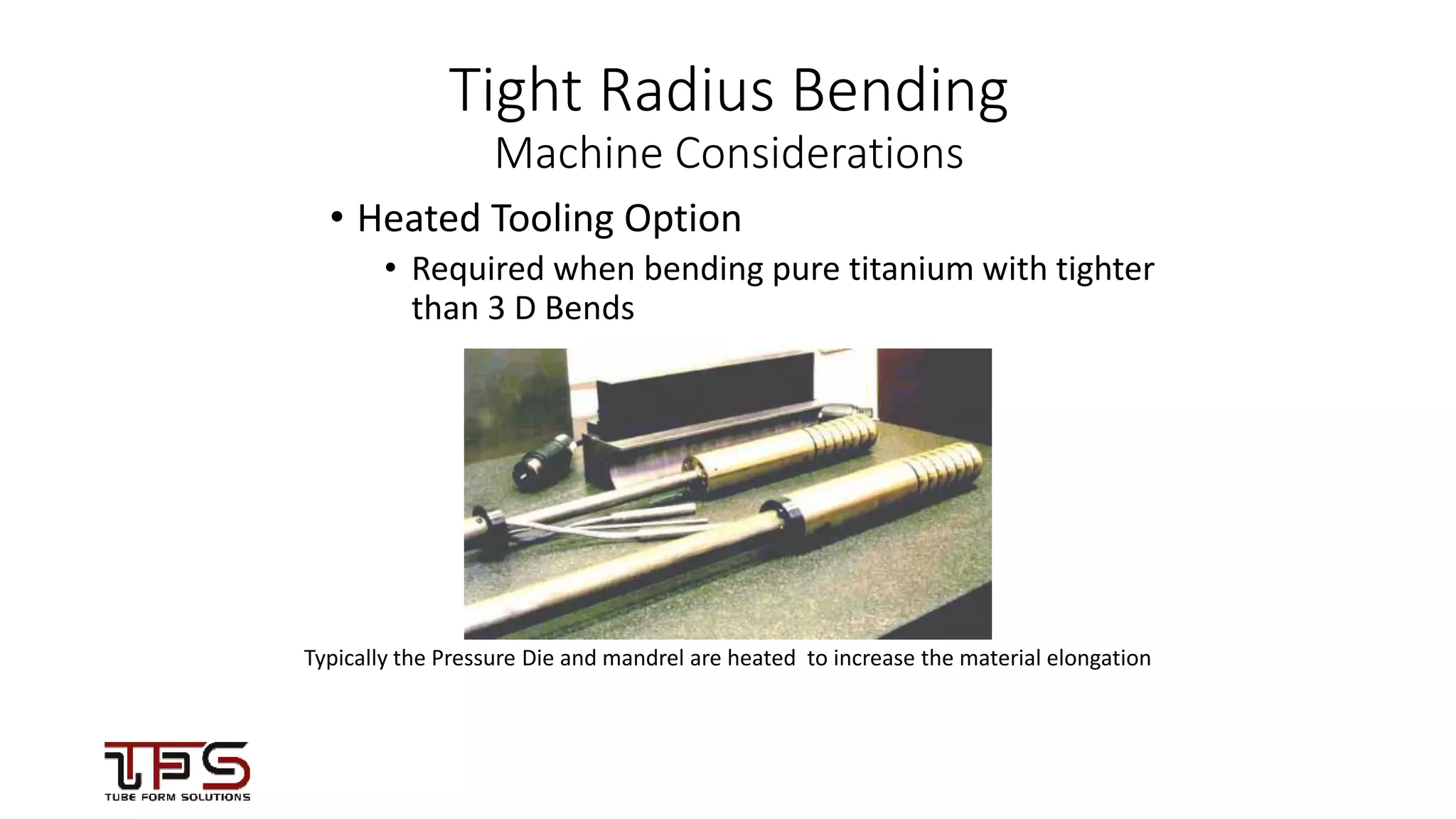 Tight Radius Bending
Machine Considerations

• Heated Tooling Option
  • Required when bending pure titanium with tighter than 3 D Bends

Typically the Pressure Die and mandrel are heated  to increase the material elongation

TFS
TUBE FORM SOLUTIONS